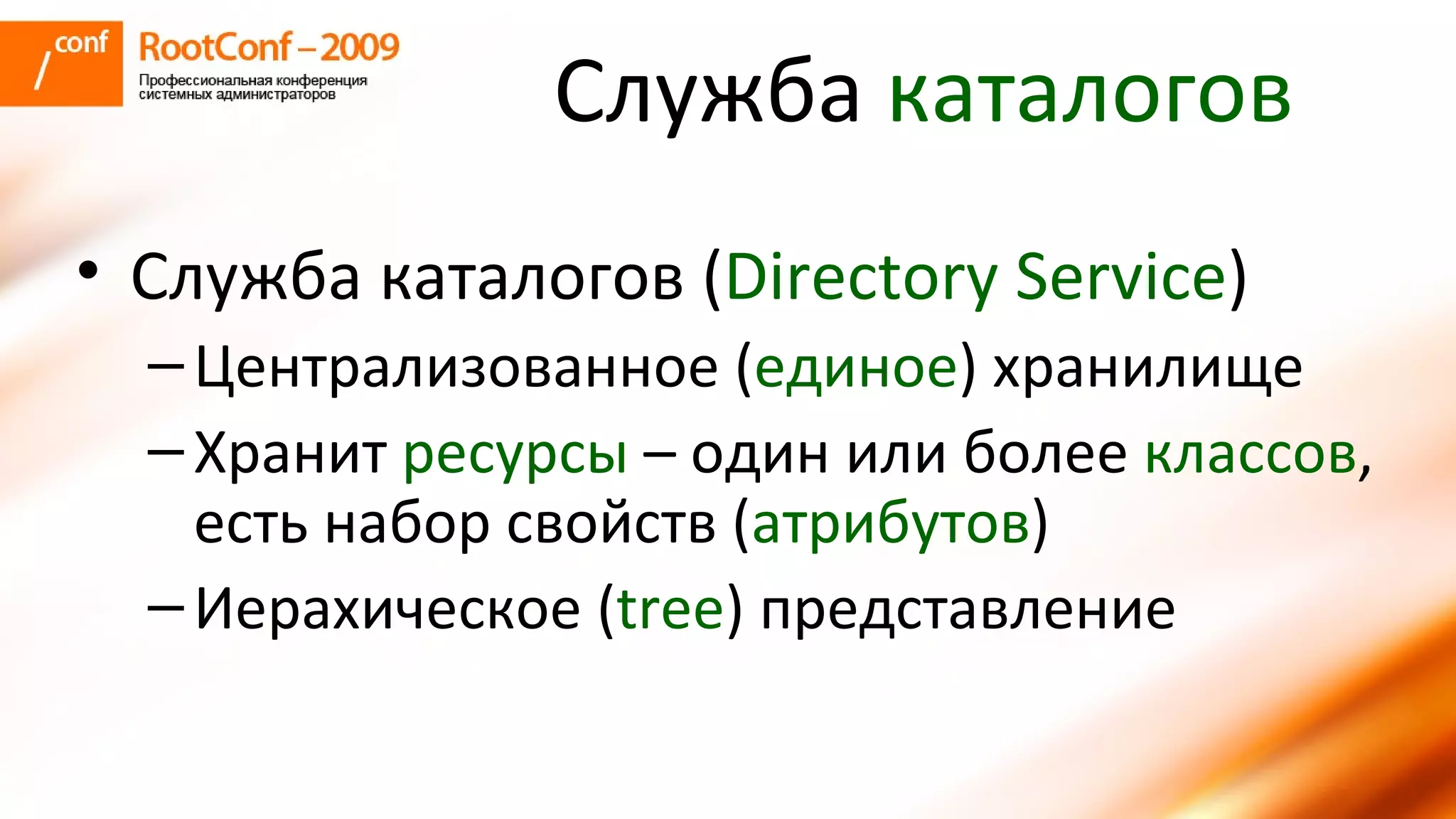 /conf RootConf – 2009
Профессиональная конференция системных администраторов

Служба каталогов

• Служба каталогов (Directory Service)
– Централизованное (единое) хранилище
– Хранит ресурсы – один или более классов, есть набор свойств (атрибутов)
– Иерахическое (tree) представление